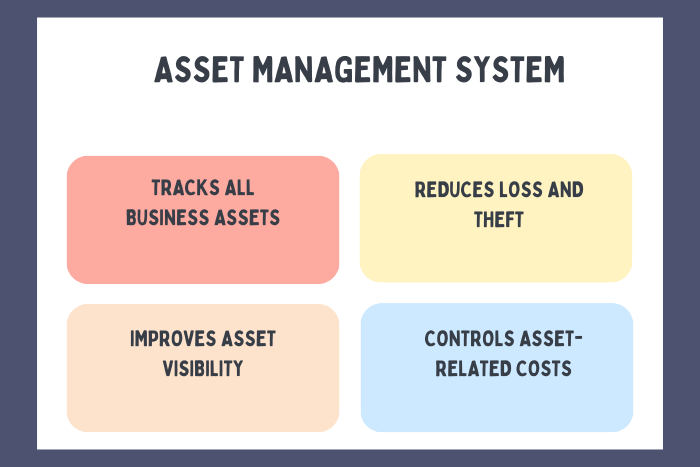 ASSET MANAGEMENT SYSTEM

TRACKS ALL BUSINESS ASSETS

REDUCES LOSS AND THEFT

IMPROVES ASSET VISIBILITY

CONTROLS ASSET-RELATED COSTS